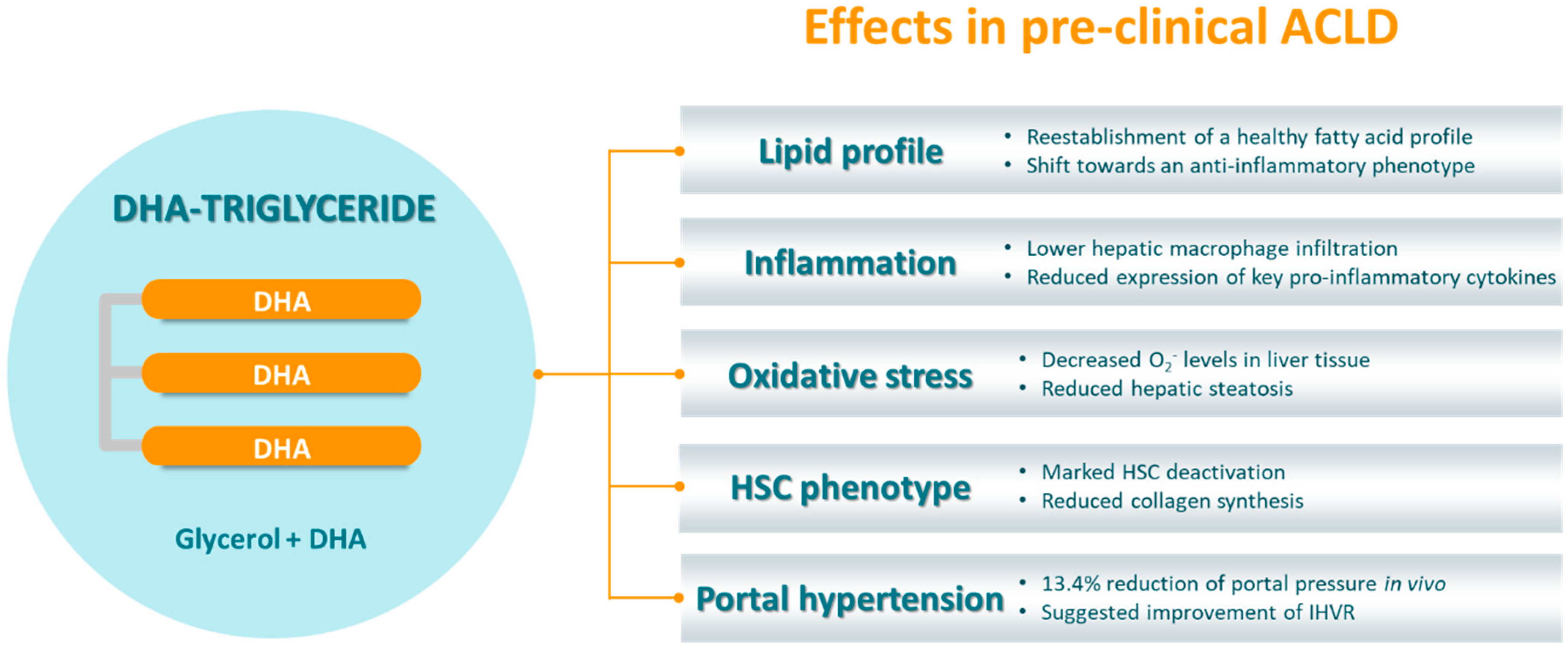 Effects in pre-clinical ACLD

DHA-TRIGLYCERIDE

DHA

DHA

DHA

Glycerol + DHA

Lipid profile
• Reestablishment of a healthy fatty acid profile
• Shift towards an anti-inflammatory phenotype

Inflammation
• Lower hepatic macrophage infiltration
• Reduced expression of key pro-inflammatory cytokines

Oxidative stress
• Decreased $O_2^-$ levels in liver tissue
• Reduced hepatic steatosis

HSC phenotype
• Marked HSC deactivation
• Reduced collagen synthesis

Portal hypertension
• 13.4% reduction of portal pressure in vivo
• Suggested improvement of IHVR